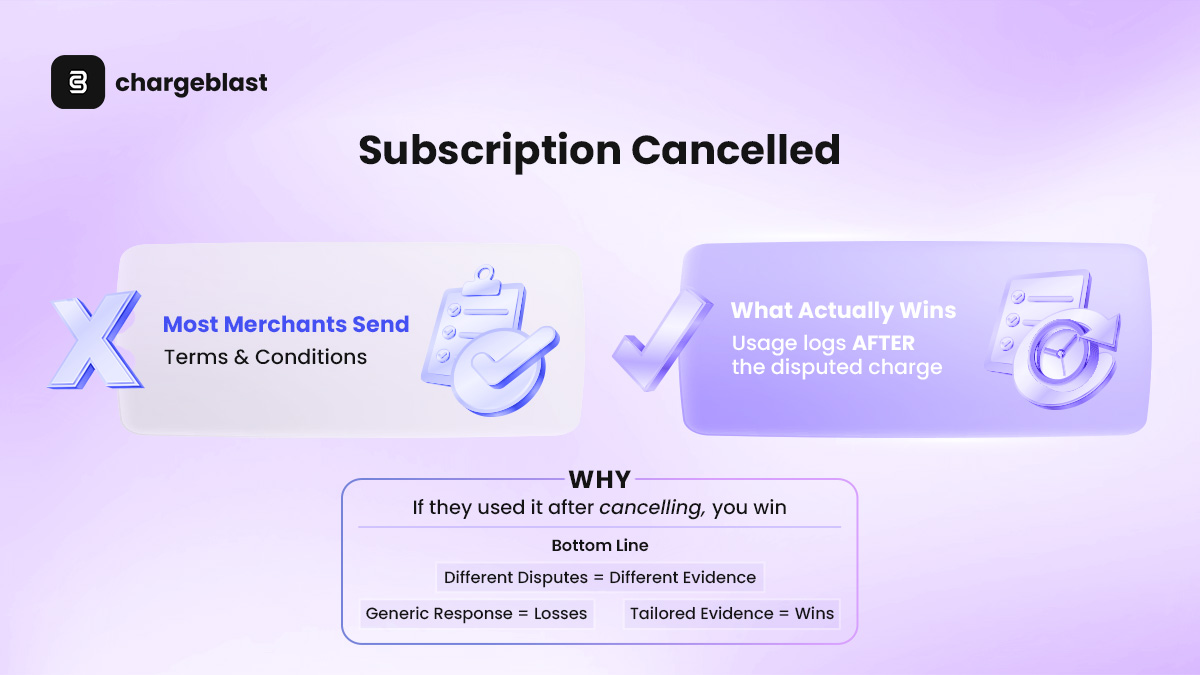 chargeblast

Subscription Cancelled

Most Merchants Send
Terms & Conditions

What Actually Wins
Usage logs AFTER the disputed charge

WHY
If they used it after cancelling, you win

Bottom Line
Different Disputes = Different Evidence
Generic Response = Losses
Tailored Evidence = Wins